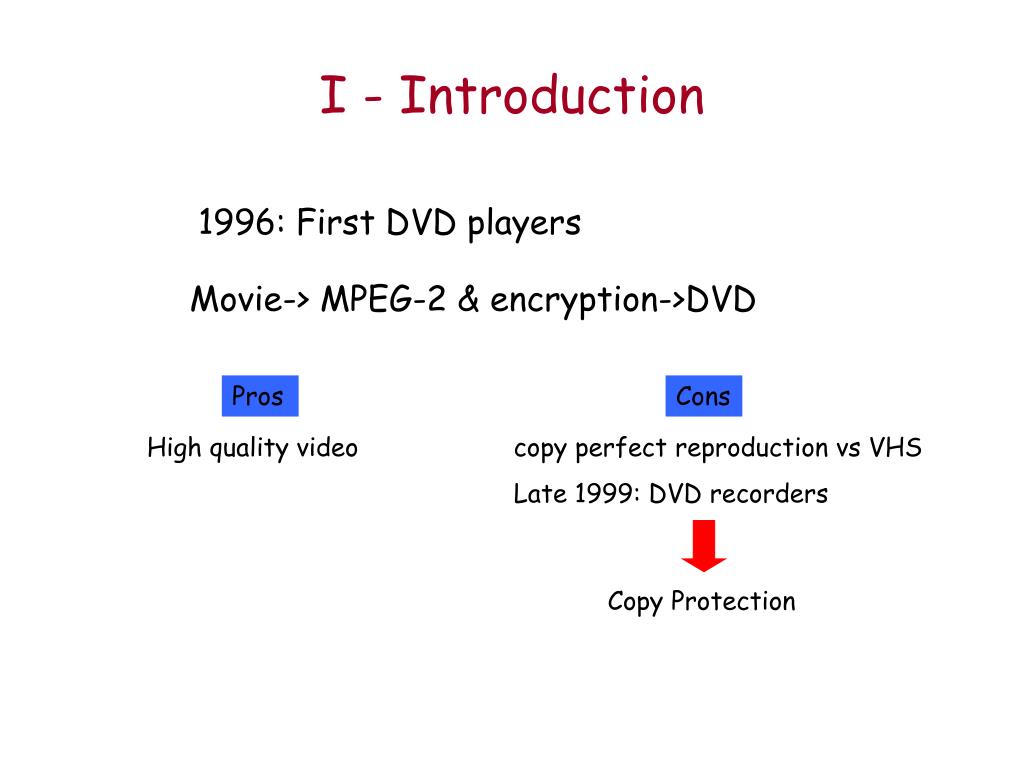 I - Introduction

1996: First DVD players

Movie-> MPEG-2 & encryption->DVD

Pros

High quality video

Cons

copy perfect reproduction vs VHS

Late 1999: DVD recorders

Copy Protection